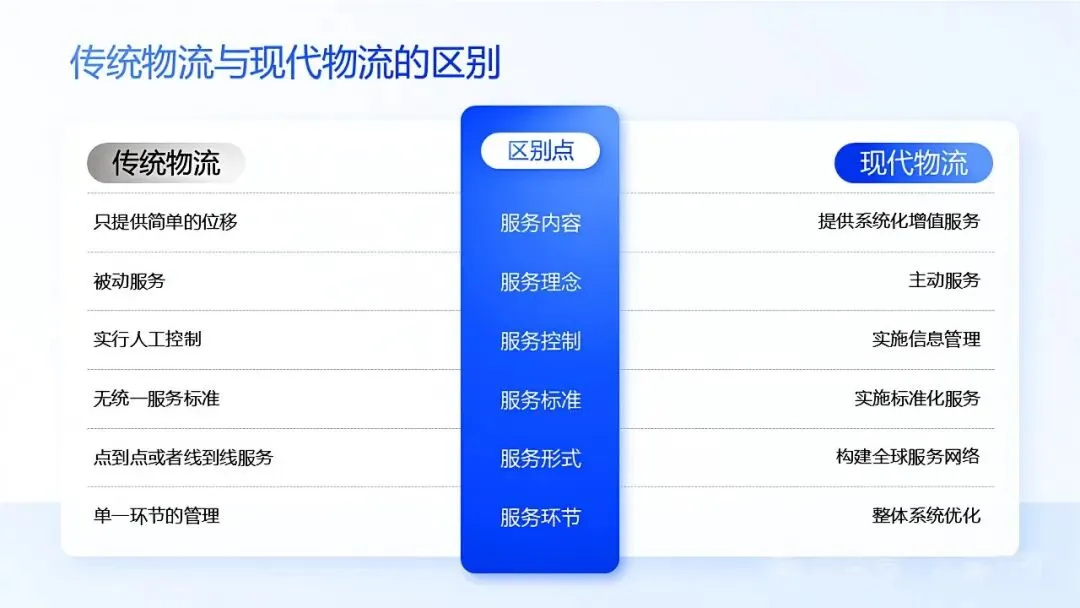 传统物流与现代物流的区别

| 传统物流 | 区别点 | 现代物流 |
|---|---|---|
| 只提供简单的位移 | 服务内容 | 提供系统化增值服务 |
| 被动服务 | 服务理念 | 主动服务 |
| 实行人工控制 | 服务控制 | 实施信息管理 |
| 无统一服务标准 | 服务标准 | 实施标准化服务 |
| 点到点或者线到线服务 | 服务形式 | 构建全球服务网络 |
| 单一环节的管理 | 服务环节 | 整体系统优化 |